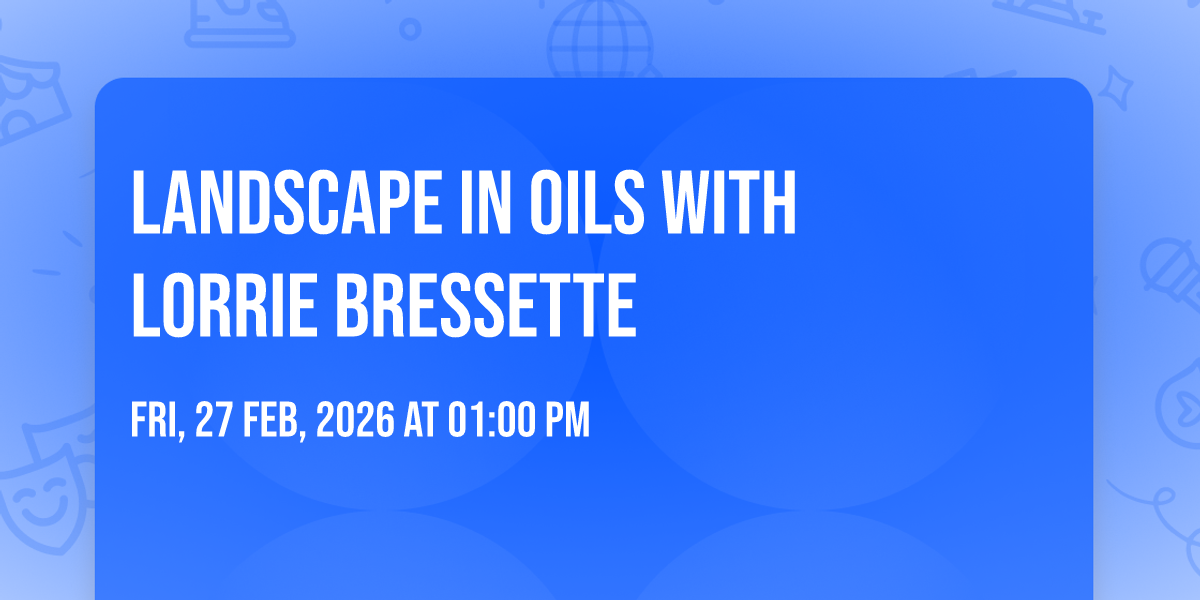 LANDSCAPE IN OILS WITH LORRIE BRESSETTE

FRI, 27 FEB, 2026 AT 01:00 PM